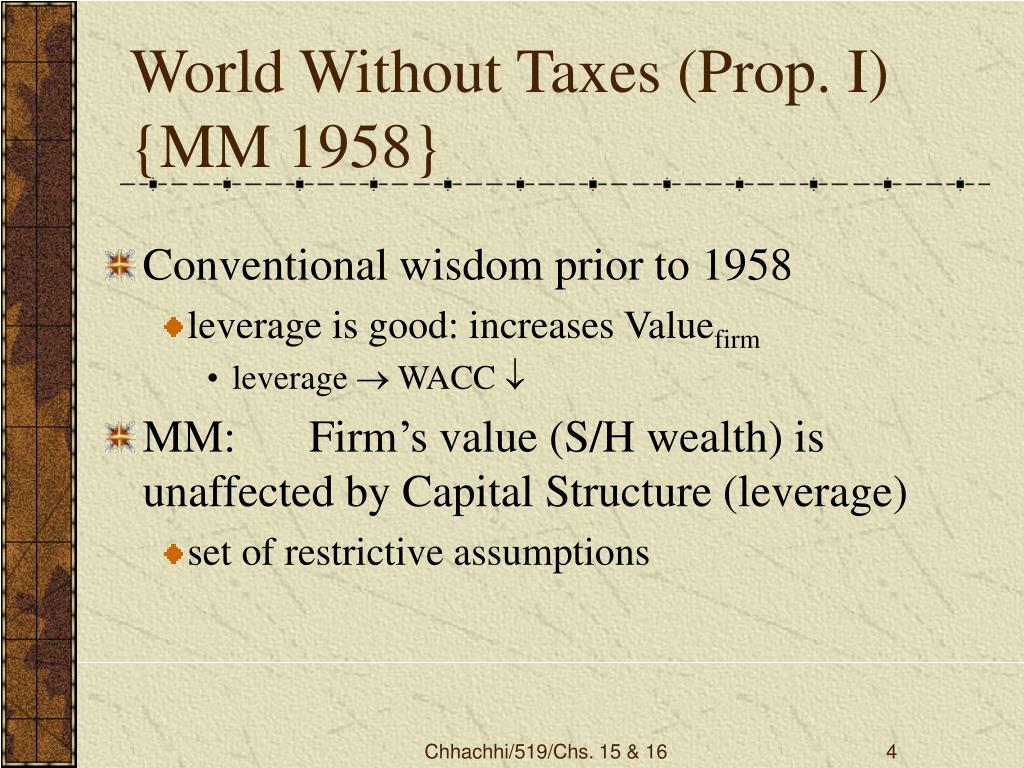 World Without Taxes (Prop. I) {MM 1958}

Conventional wisdom prior to 1958

leverage is good: increases Value$_{firm}$

• leverage $\rightarrow$ WACC $\downarrow$

MM: Firm’s value (S/H wealth) is unaffected by Capital Structure (leverage)

set of restrictive assumptions

Chhachhi/519/Chs. 15 & 16

4